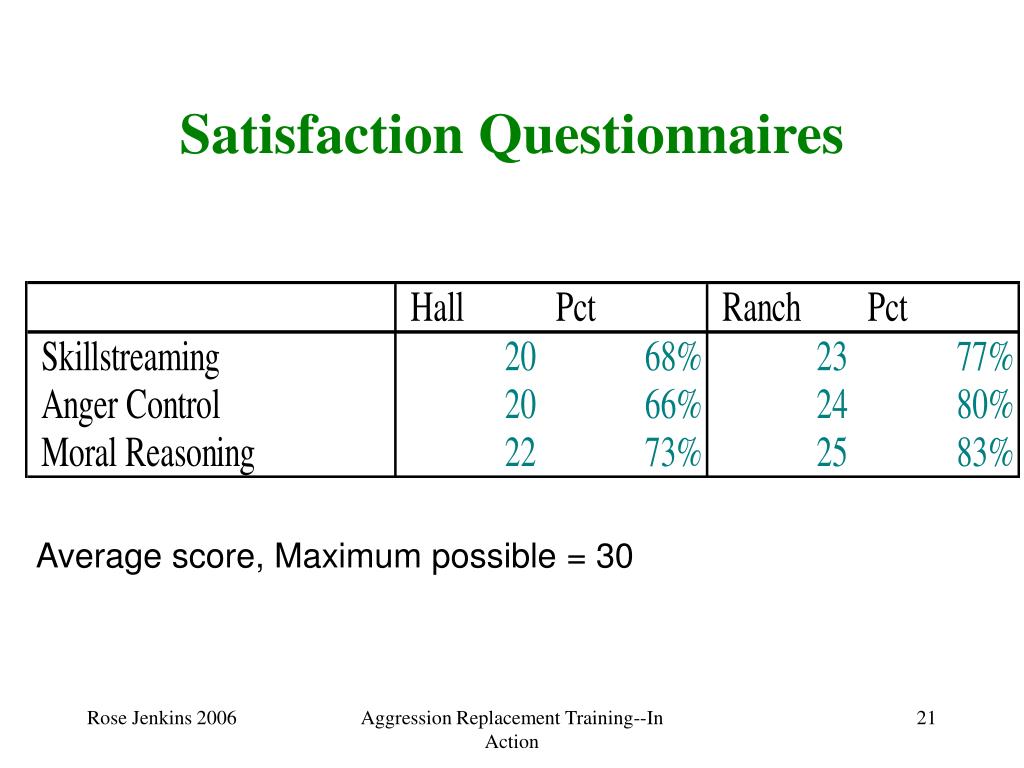 Satisfaction Questionnaires

| | Hall | Pct | Ranch | Pct |
|---|---|---|---|---|
| Skillstreaming | 20 | 68% | 23 | 77% |
| Anger Control | 20 | 66% | 24 | 80% |
| Moral Reasoning | 22 | 73% | 25 | 83% |

Average score, Maximum possible = 30

Rose Jenkins 2006

Aggression Replacement Training--In Action

21